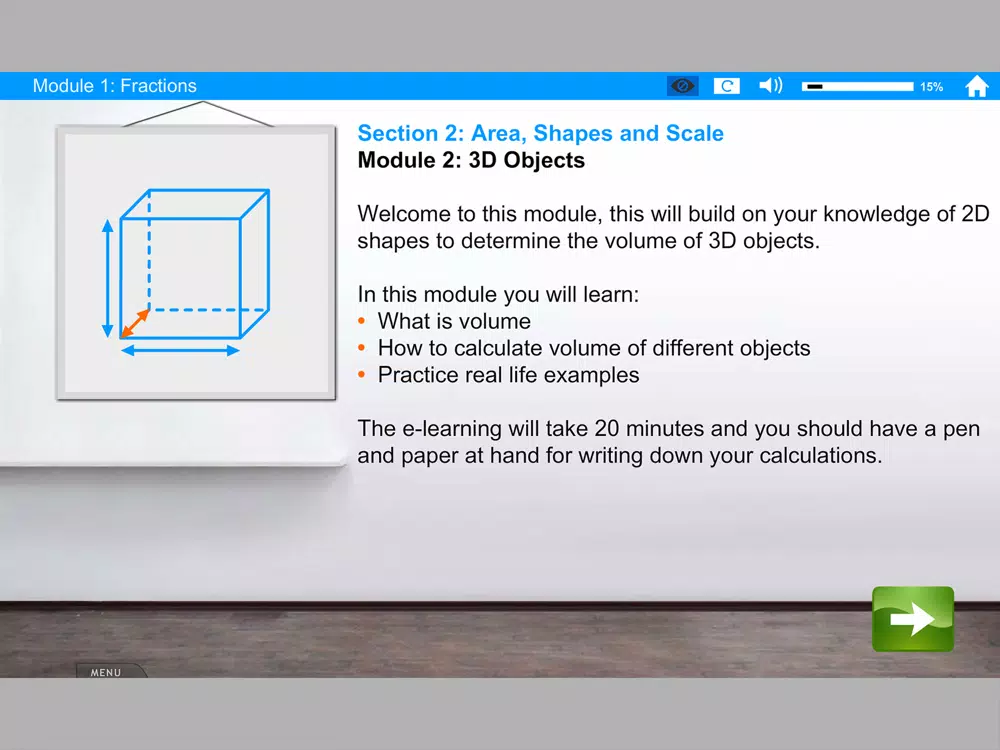 Module 1: Fractions

15%

Section 2: Area, Shapes and Scale
Module 2: 3D Objects

Welcome to this module, this will build on your knowledge of 2D shapes to determine the volume of 3D objects.

In this module you will learn:
• What is volume
• How to calculate volume of different objects
• Practice real life examples

The e-learning will take 20 minutes and you should have a pen and paper at hand for writing down your calculations.

MENU